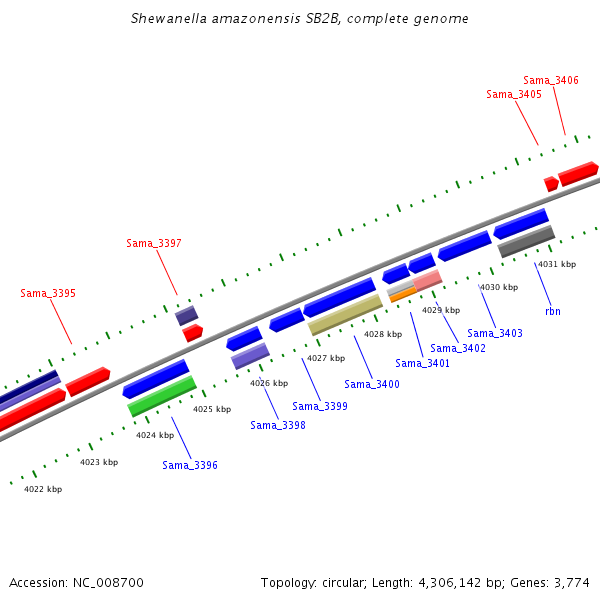 Shewanella amazonensis SB2B, complete genome

Sama_3406
Sama_3405
Sama_3397
Sama_3395
4031 kbp
4030 kbp
rbn
4029 kbp
Sama_3403
4028 kbp
Sama_3402
4027 kbp
Sama_3401
Sama_3400
4026 kbp
Sama_3399
4025 kbp
Sama_3398
4024 kbp
4023 kbp
Sama_3396
4022 kbp

Accession: NC_008700
Topology: circular; Length: 4,306,142 bp; Genes: 3,774